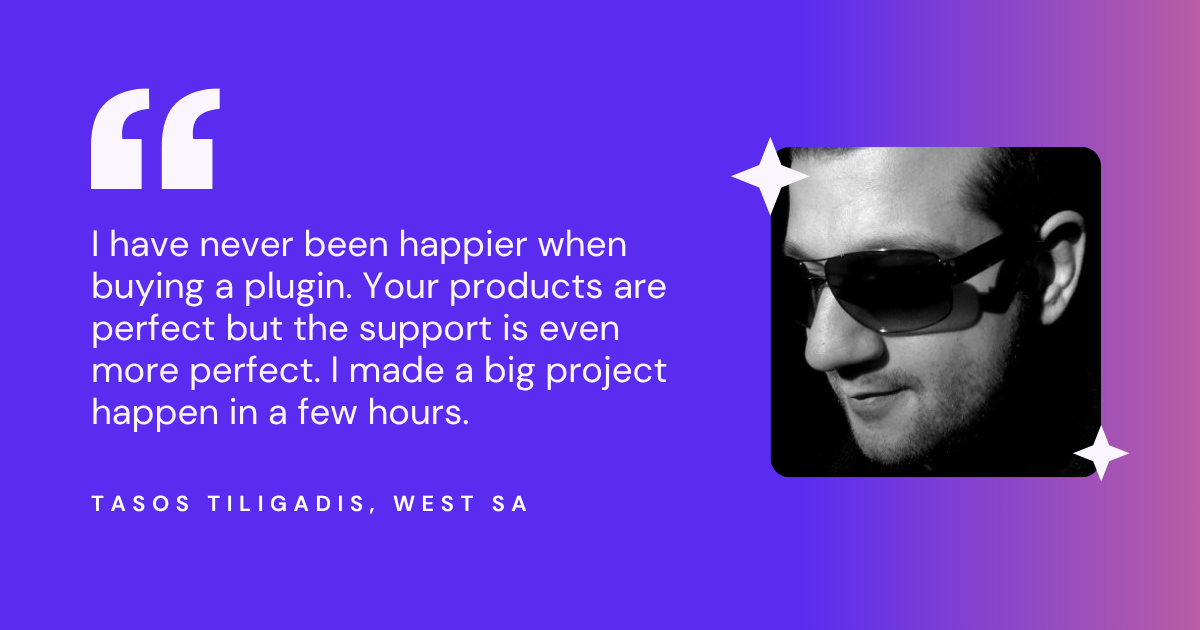 “

I have never been happier when buying a plugin. Your products are perfect but the support is even more perfect. I made a big project happen in a few hours.

TASOS TILIGADIS, WEST SA